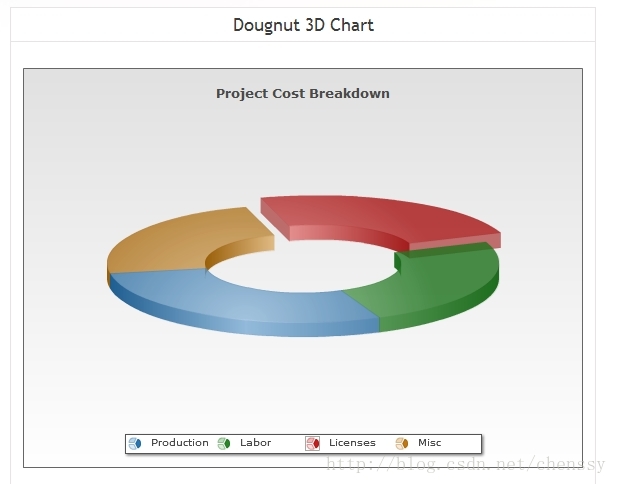 Dougnut 3D Chart

Project Cost Breakdown

Production Labor Licenses Misc

http://blog.csdn.net/chenssy